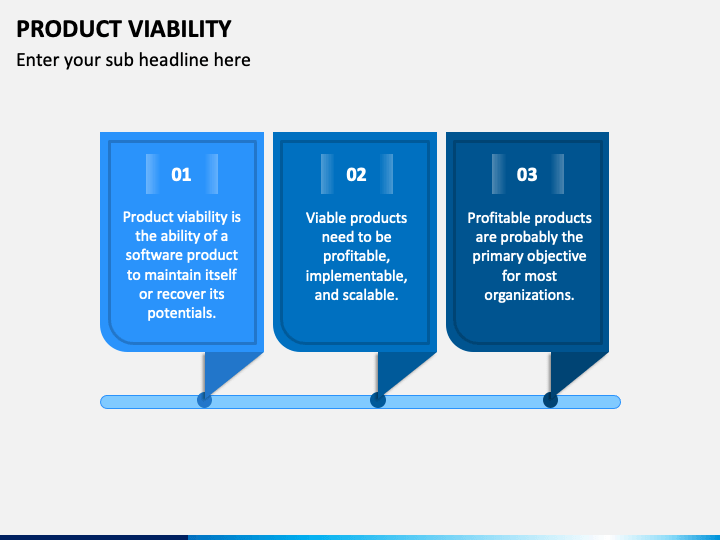 PRODUCT VIABILITY

Enter your sub headline here

01

Product viability is the ability of a software product to maintain itself or recover its potentials.

02

Viable products need to be profitable, implementable, and scalable.

03

Profitable products are probably the primary objective for most organizations.